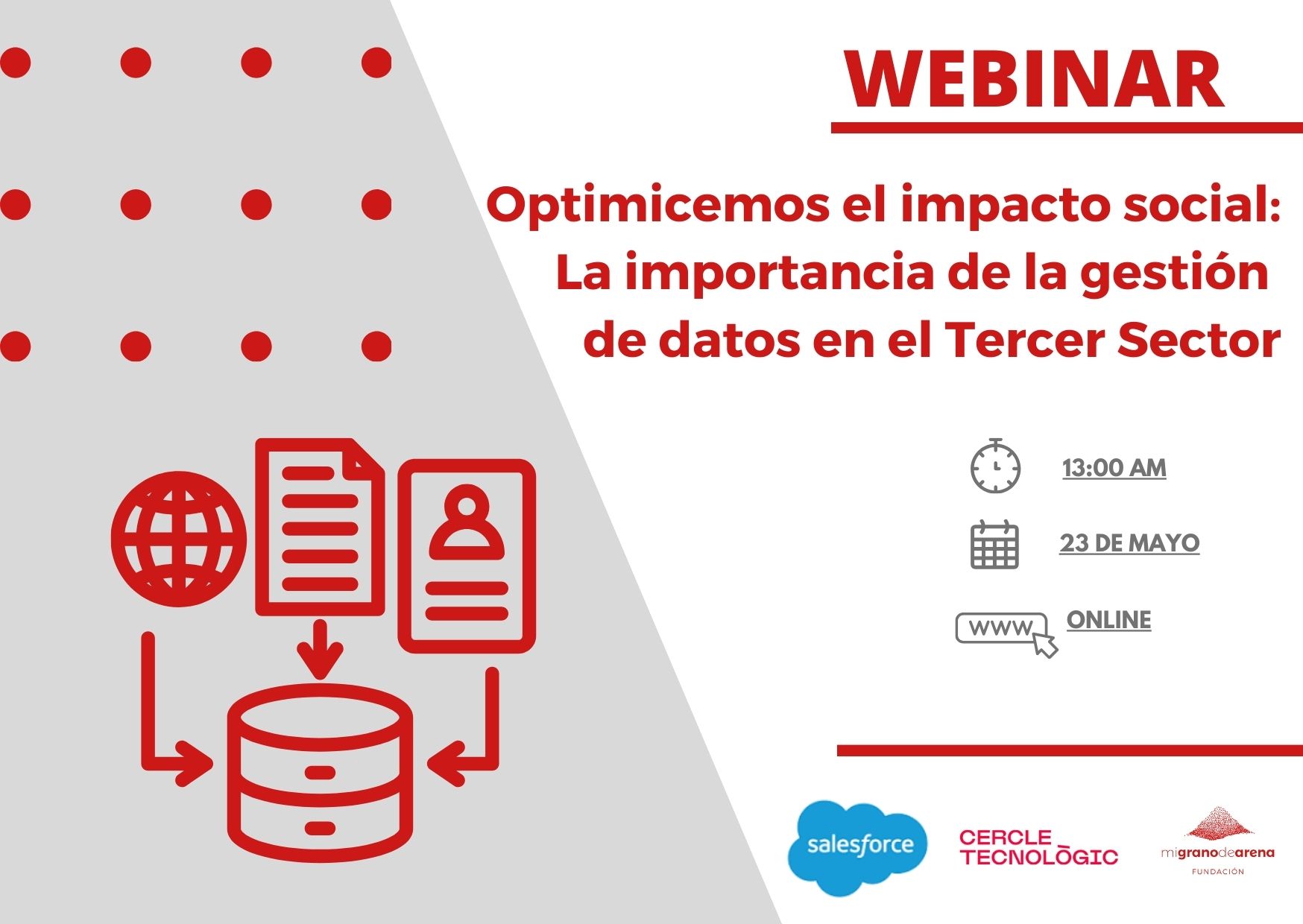 WEBINAR

Optimicemos el impacto social: La importancia de la gestión de datos en el Tercer Sector

13:00 AM

23 DE MAYO

WWW

ONLINE

salesforce

CERCLE TECNOLÒGIC

migranodearena
FUNDACIÓN